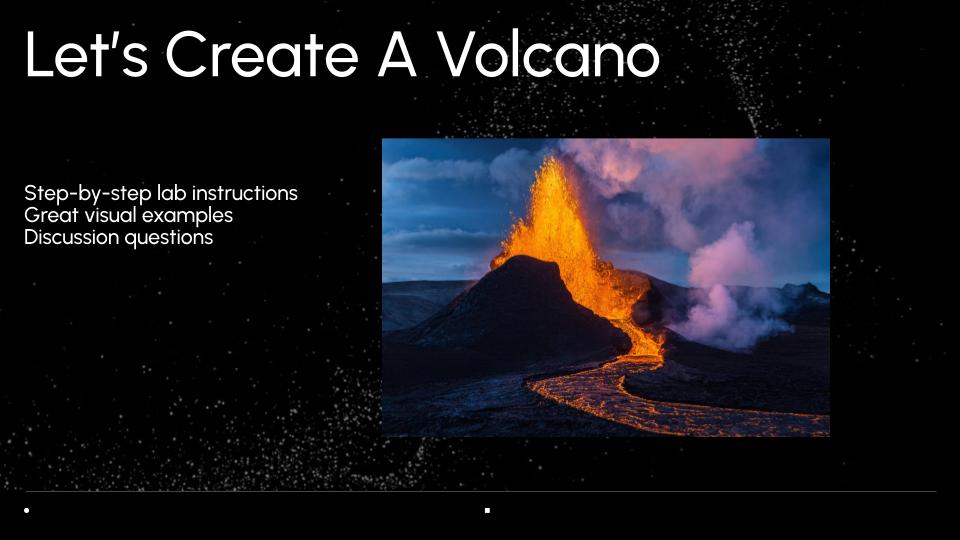 Let's Create A Volcano

Step-by-step lab instructions
Great visual examples
Discussion questions